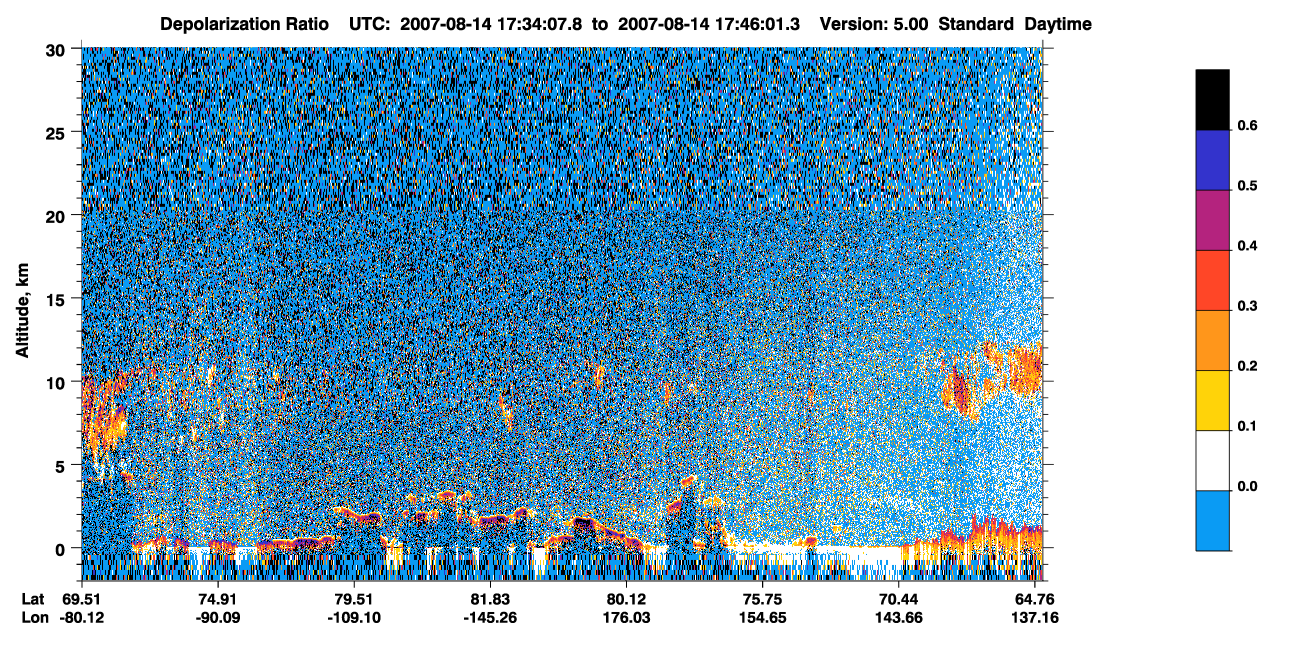 Depolarization Ratio UTC: 2007-08-14 17:34:07.8 to 2007-08-14 17:46:01.3 Version: 5.00 Standard Daytime

Altitude, km

30
25
20
15
10
5
0

Lat 69.51 74.91 79.51 81.83 80.12 75.75 70.44 64.76
Lon -80.12 -90.09 -109.10 -145.26 176.03 154.65 143.66 137.16

0.6
0.5
0.4
0.3
0.2
0.1
0.0